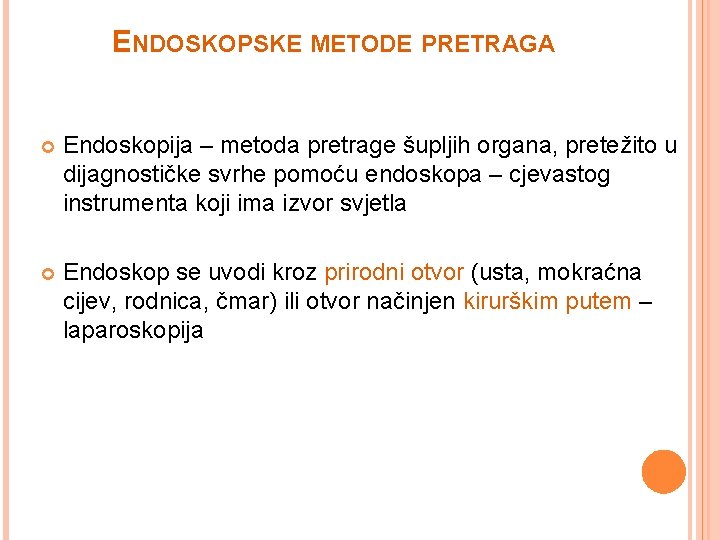 ENDOSKOPSKE METODE PRETRAGA

Endoskopija – metoda pretrage šupljih organa, pretežito u dijagnostičke svrhe pomoću endoskopa – cjevastog instrumenta koji ima izvor svjetla

Endoskop se uvodi kroz prirodni otvor (usta, mokraćna cijev, rodnica, čmar) ili otvor načinjen kirurškim putem – laparoskopija